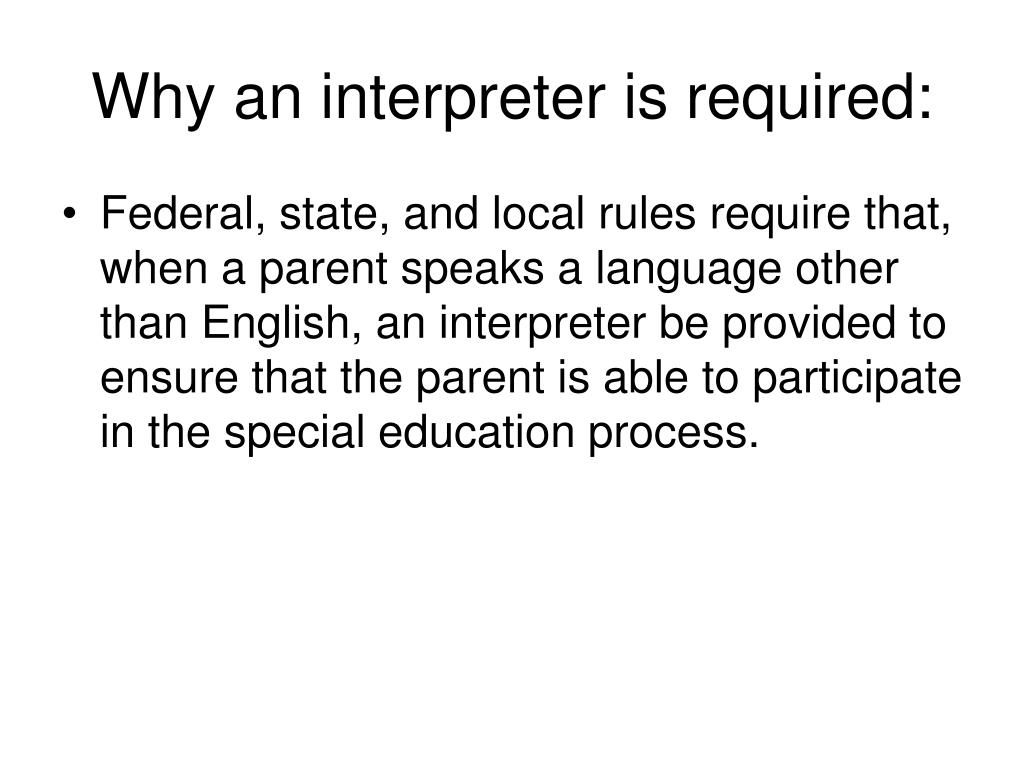 Why an interpreter is required:

• Federal, state, and local rules require that, when a parent speaks a language other than English, an interpreter be provided to ensure that the parent is able to participate in the special education process.